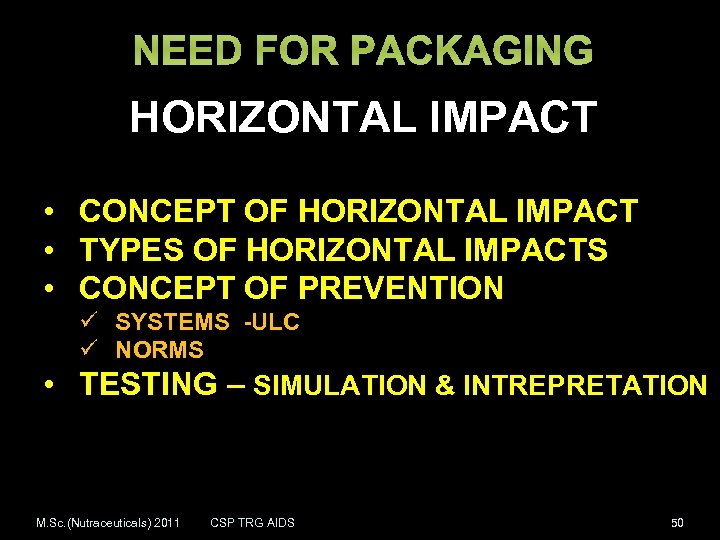 NEED FOR PACKAGING

HORIZONTAL IMPACT

• CONCEPT OF HORIZONTAL IMPACT
• TYPES OF HORIZONTAL IMPACTS
• CONCEPT OF PREVENTION
✓ SYSTEMS -ULC
✓ NORMS
• TESTING – SIMULATION & INTREPRETATION

M.Sc.(Nutraceuticals) 2011 CSP TRG AIDS 50